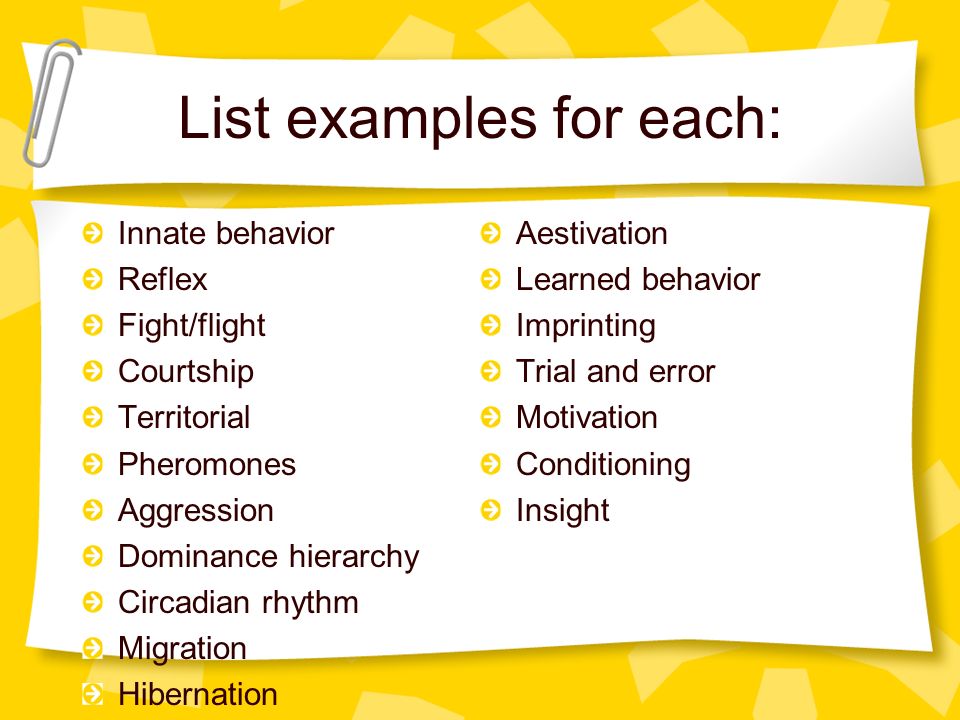 List examples for each:

- Innate behavior
- Reflex
- Fight/flight
- Courtship
- Territorial
- Pheromones
- Aggression
- Dominance hierarchy
- Circadian rhythm
- Migration
- Hibernation

- Aestivation
- Learned behavior
- Imprinting
- Trial and error
- Motivation
- Conditioning
- Insight